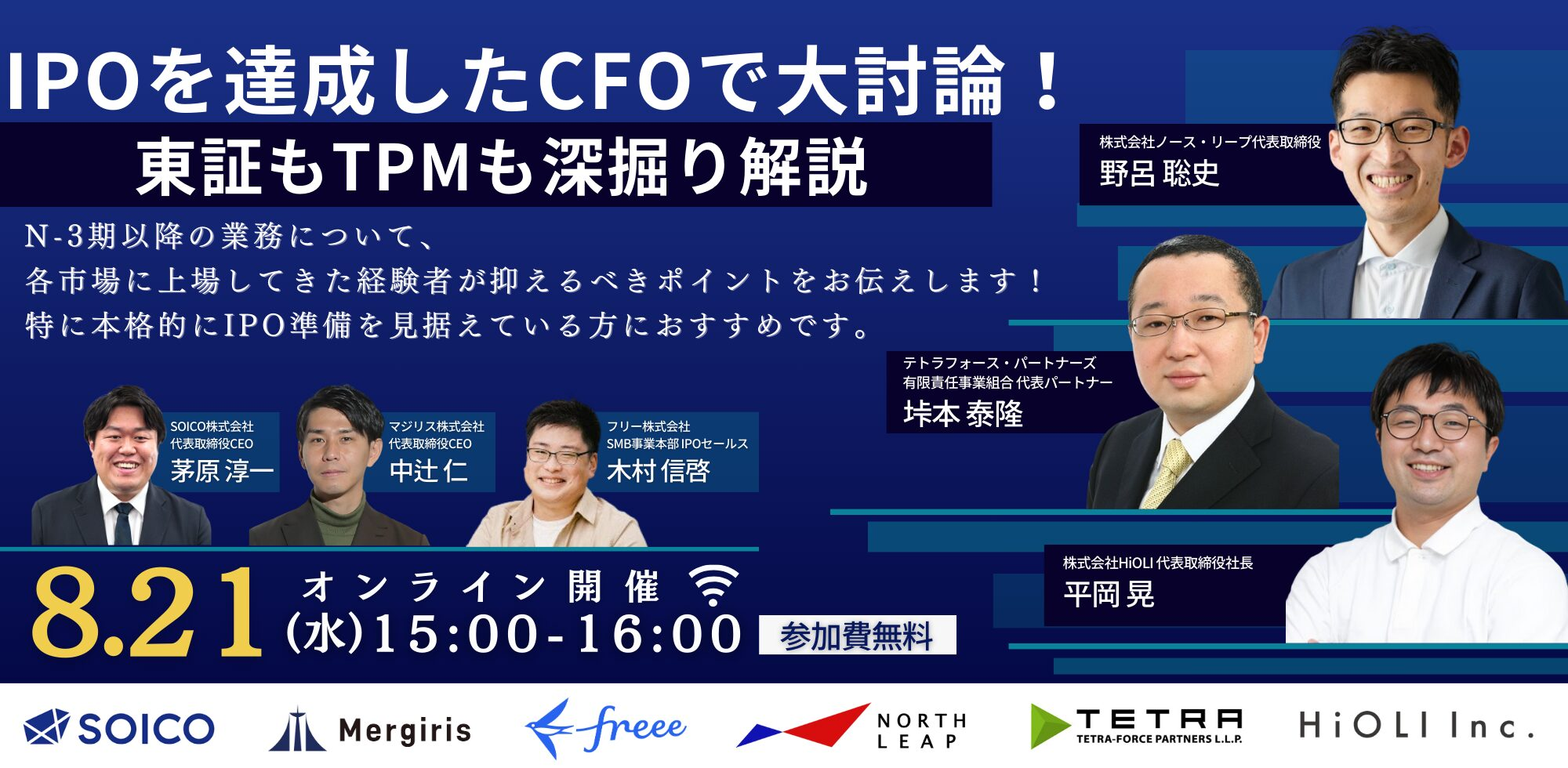 IPOを達成したCFOで大討論！
東証もTPMも深掘り解説

N-3期以降の業務について、
各市場に上場してきた経験者が抑えるべきポイントをお伝えします！
特に本格的にIPO準備を見据えている方におすすめです。

株式会社ノース・リープ代表取締役
野呂 聡史

テトラフォース・パートナーズ
有限責任事業組合 代表パートナー
垰本 泰隆

株式会社HiOLI 代表取締役社長
平岡 晃

SOICO株式会社
代表取締役CEO
茅原 淳一

マジリス株式会社
代表取締役CEO
中辻 仁

フリー株式会社
SMB事業本部 IPOセールス
木村 信啓

8.21 オンライン開催
(水)15:00-16:00
参加費無料

SOICO Mergiris freee NORTH LEAP TETRA TETRA-FORCE PARTNERS L.L.P. HiOLI Inc.